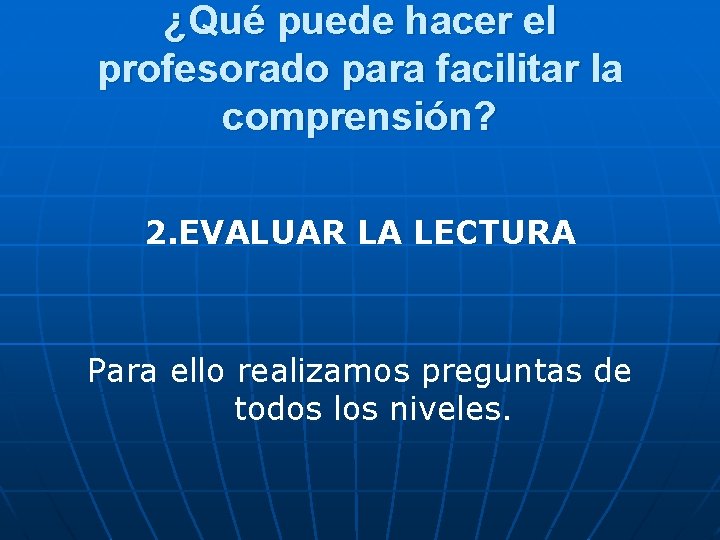 ¿Qué puede hacer el profesorado para facilitar la comprensión?

2.EVALUAR LA LECTURA

Para ello realizamos preguntas de todos los niveles.